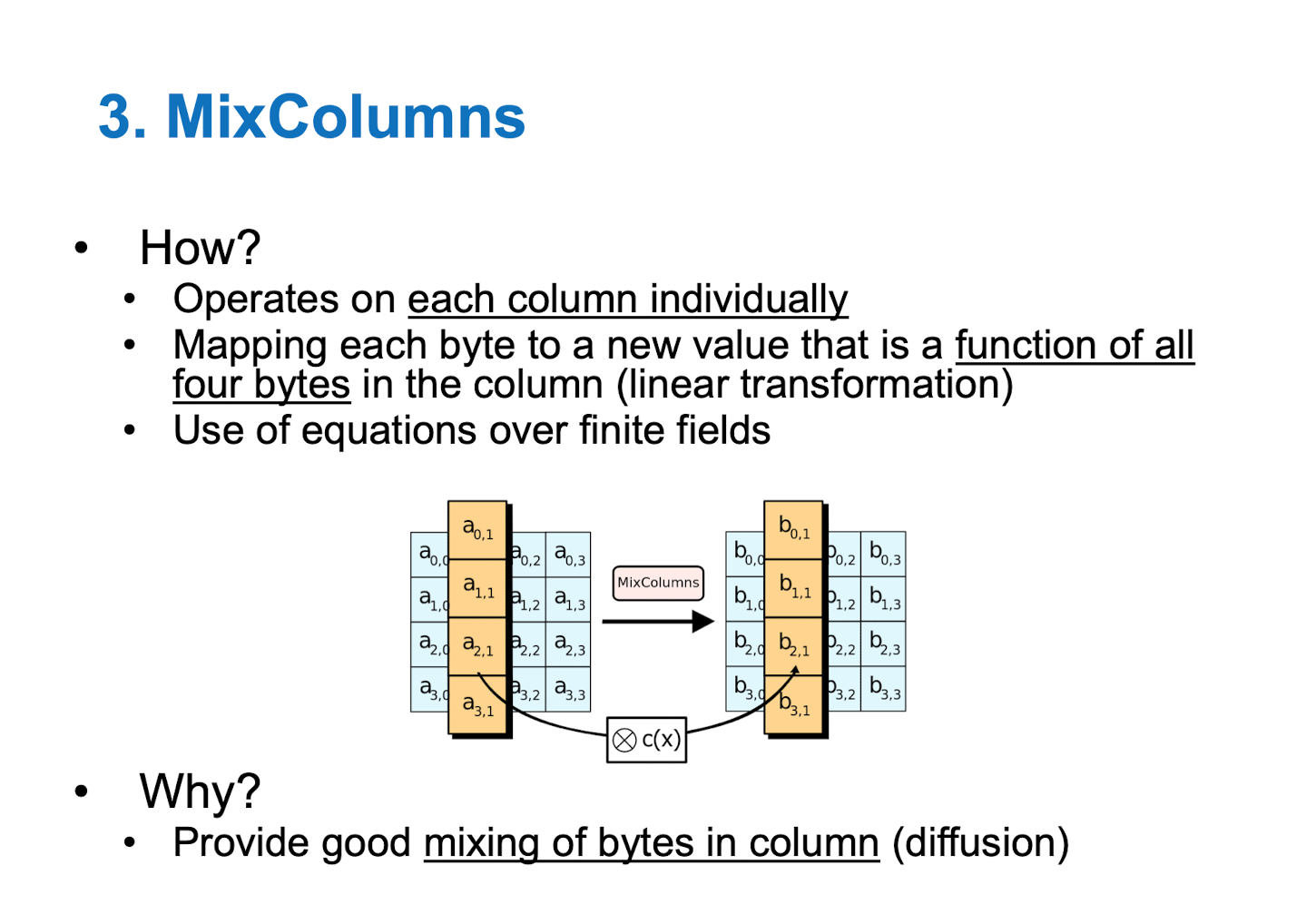 3. MixColumns

• How?
  • Operates on each column individually
  • Mapping each byte to a new value that is a function of all four bytes in the column (linear transformation)
  • Use of equations over finite fields

$a_{0,0}$ $a_{0,1}$ $a_{0,2}$ $a_{0,3}$
$a_{1,0}$ $a_{1,1}$ $a_{1,2}$ $a_{1,3}$
$a_{2,0}$ $a_{2,1}$ $a_{2,2}$ $a_{2,3}$
$a_{3,0}$ $a_{3,1}$ $a_{3,2}$ $a_{3,3}$

MixColumns

$b_{0,0}$ $b_{0,1}$ $b_{0,2}$ $b_{0,3}$
$b_{1,0}$ $b_{1,1}$ $b_{1,2}$ $b_{1,3}$
$b_{2,0}$ $b_{2,1}$ $b_{2,2}$ $b_{2,3}$
$b_{3,0}$ $b_{3,1}$ $b_{3,2}$ $b_{3,3}$

$\otimes$ c(x)

• Why?
  • Provide good mixing of bytes in column (diffusion)